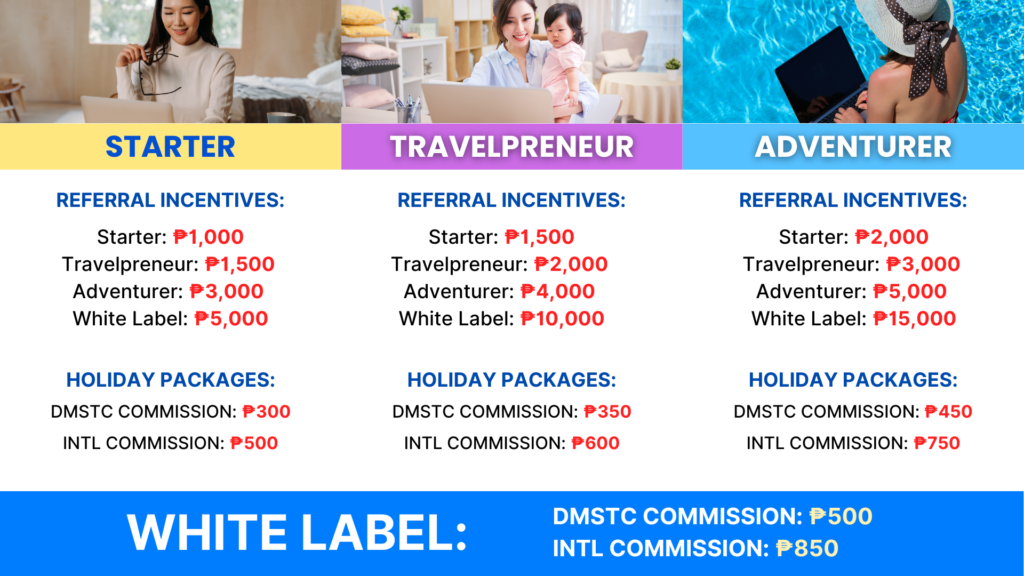 STARTER

REFERRAL INCENTIVES:

Starter: ₱1,000
Travelpreneur: ₱1,500
Adventurer: ₱3,000
White Label: ₱5,000

HOLIDAY PACKAGES:

DMSTC COMMISSION: ₱300
INTL COMMISSION: ₱500

TRAVELPRENEUR

REFERRAL INCENTIVES:

Starter: ₱1,500
Travelpreneur: ₱2,000
Adventurer: ₱4,000
White Label: ₱10,000

HOLIDAY PACKAGES:

DMSTC COMMISSION: ₱350
INTL COMMISSION: ₱600

ADVENTURER

REFERRAL INCENTIVES:

Starter: ₱2,000
Travelpreneur: ₱3,000
Adventurer: ₱5,000
White Label: ₱15,000

HOLIDAY PACKAGES:

DMSTC COMMISSION: ₱450
INTL COMMISSION: ₱750

WHITE LABEL:

DMSTC COMMISSION: ₱500
INTL COMMISSION: ₱850